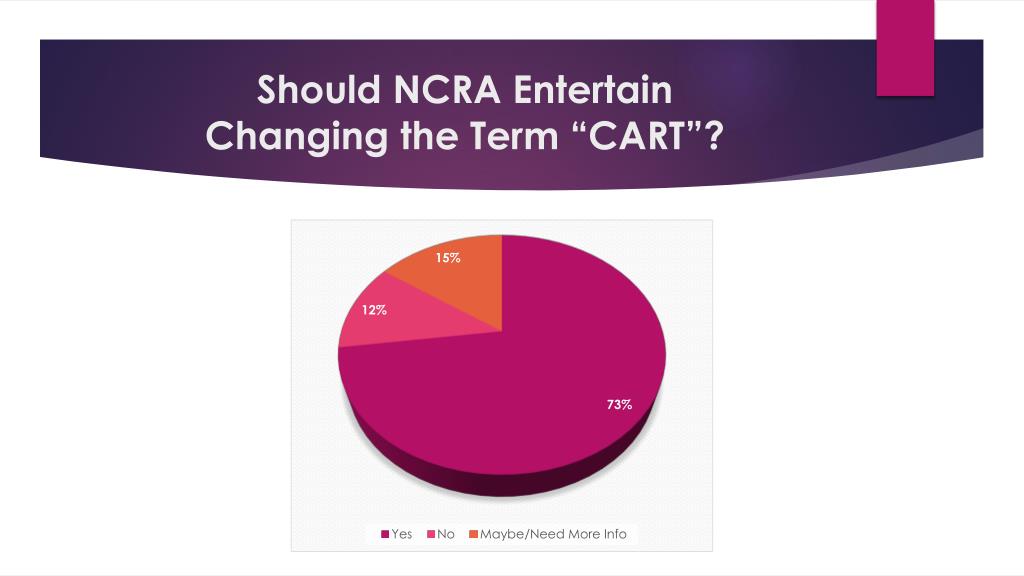 Should NCRA Entertain Changing the Term “CART”?

15%

12%

73%

Yes No Maybe/Need More Info